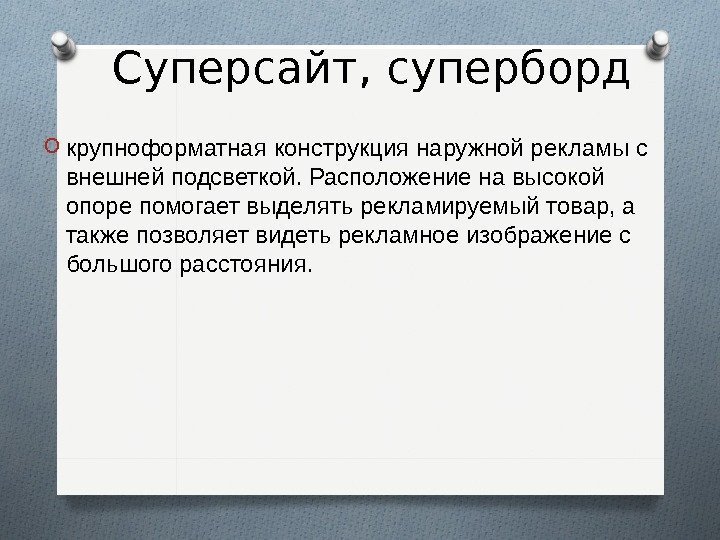 Суперсайт, суперборд

крупноформатная конструкция наружной рекламы с внешней подсветкой. Расположение на высокой опоре помогает выделять рекламируемый товар, а также позволяет видеть рекламное изображение с большого расстояния.